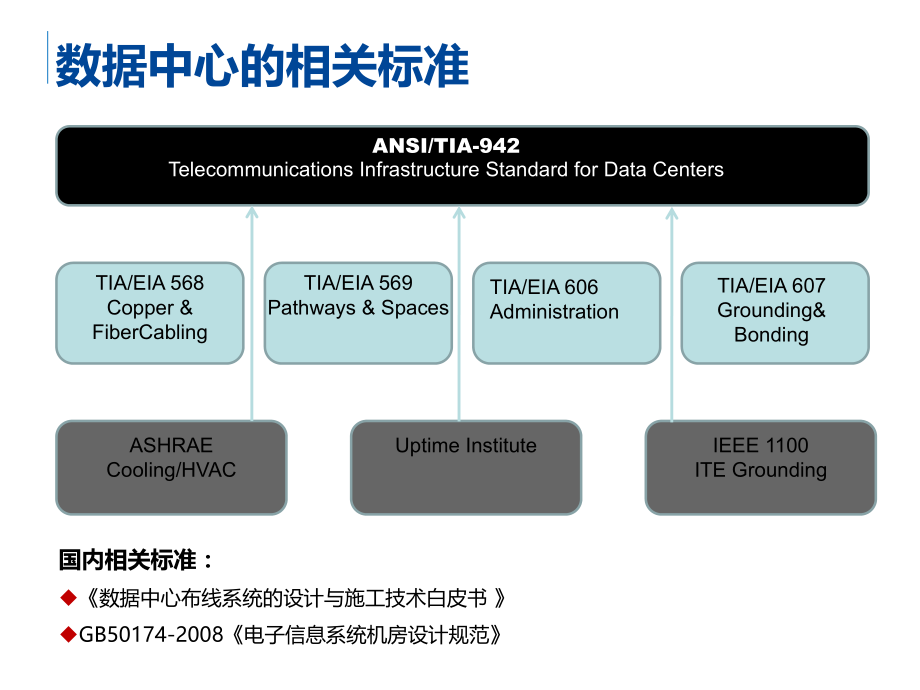 数据中心的相关标准

ANSI/TIA-942
Telecommunications Infrastructure Standard for Data Centers

TIA/EIA 568
Copper &
FiberCabling

TIA/EIA 569
Pathways & Spaces

TIA/EIA 606
Administration

TIA/EIA 607
Grounding&
Bonding

ASHRAE
Cooling/HVAC

Uptime Institute

IEEE 1100
ITE Grounding

国内相关标准：

◆《数据中心布线系统的设计与施工技术白皮书 》

◆GB50174-2008《电子信息系统机房设计规范》